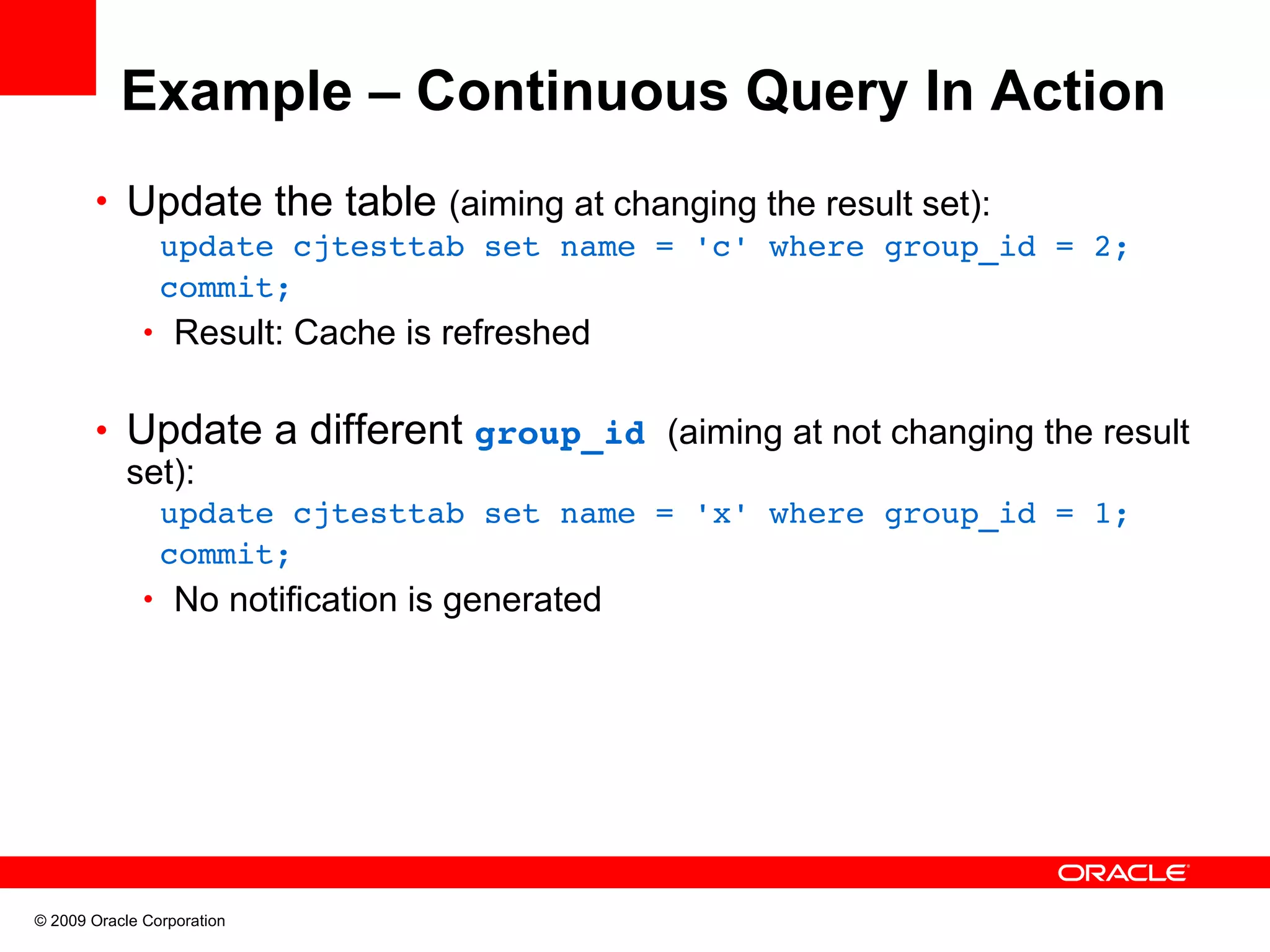 Example – Continuous Query In Action

• Update the table (aiming at changing the result set):

update cjtesttab set name = 'c' where group_id = 2;
commit;

• Result: Cache is refreshed

• Update a different group_id (aiming at not changing the result set):

update cjtesttab set name = 'x' where group_id = 1;
commit;

• No notification is generated

ORACLE

© 2009 Oracle Corporation